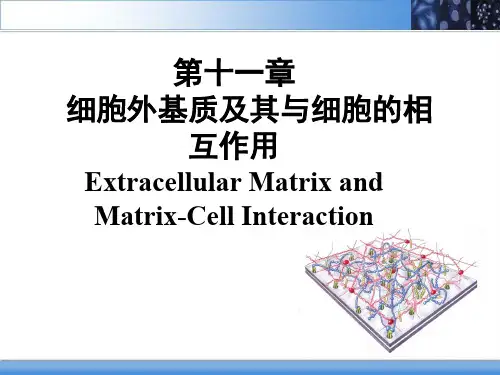 第十一章
细胞外基质及其与细胞的相互作用
Extracellular Matrix and Matrix-Cell Interaction